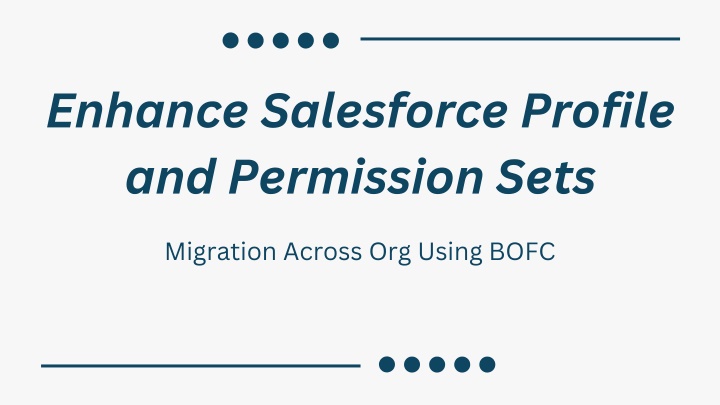 Enhance Salesforce Profile and Permission Sets

Migration Across Org Using BOFC